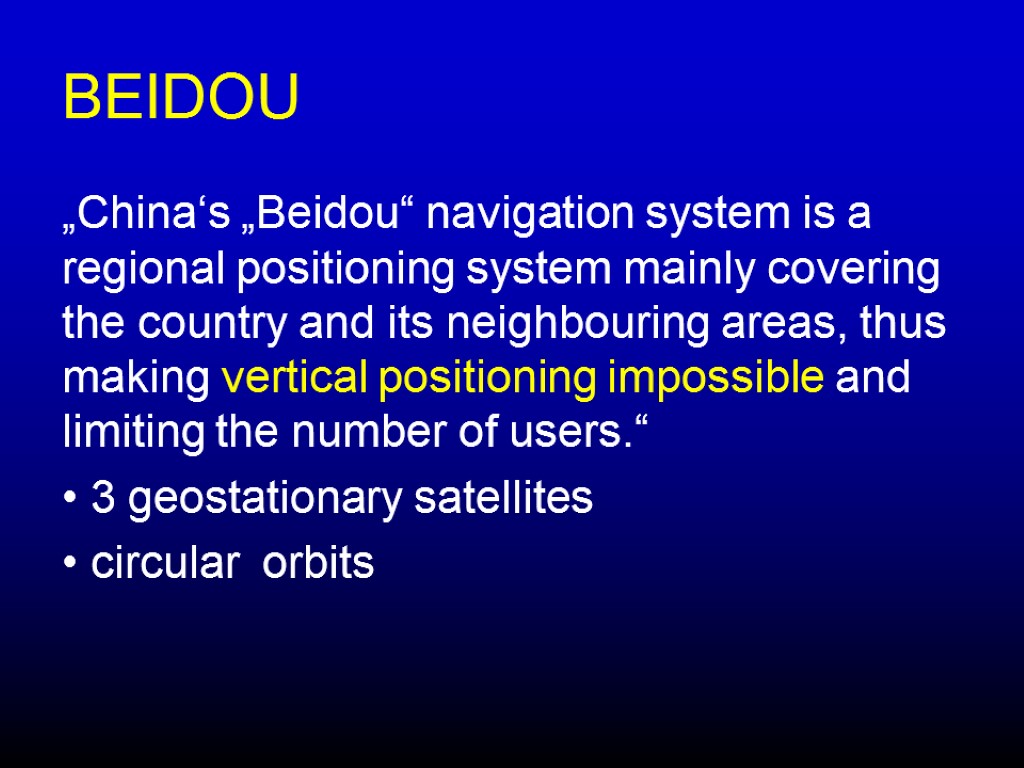 BEIDOU

„China‘s „Beidou“ navigation system is a regional positioning system mainly covering the country and its neighbouring areas, thus making vertical positioning impossible and limiting the number of users.“

• 3 geostationary satellites

• circular orbits